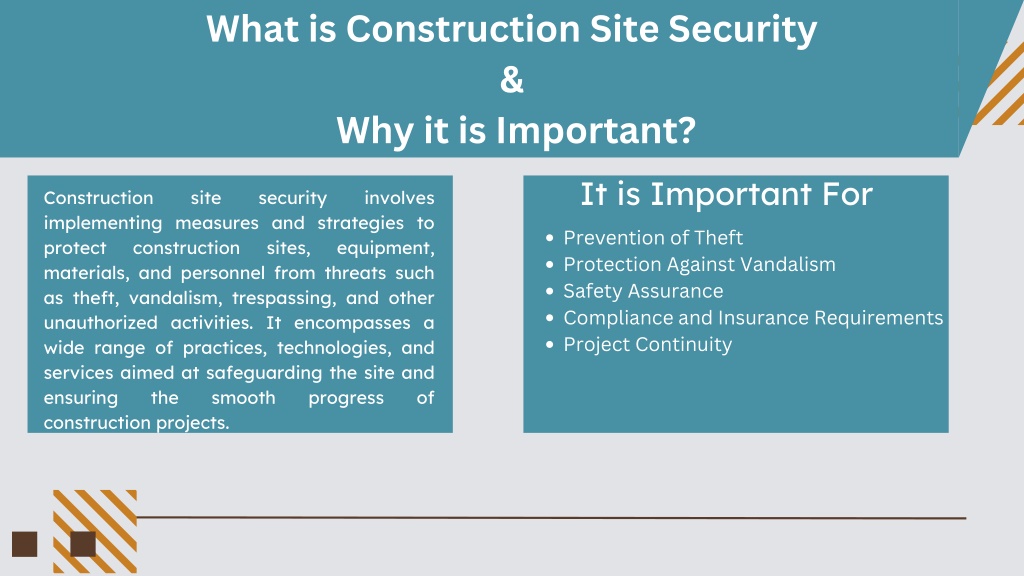 What is Construction Site Security
&
Why it is Important?

Construction site security involves implementing measures and strategies to protect construction sites, equipment, materials, and personnel from threats such as theft, vandalism, trespassing, and other unauthorized activities. It encompasses a wide range of practices, technologies, and services aimed at safeguarding the site and ensuring the smooth progress of construction projects.

It is Important For

- Prevention of Theft
- Protection Against Vandalism
- Safety Assurance
- Compliance and Insurance Requirements
- Project Continuity